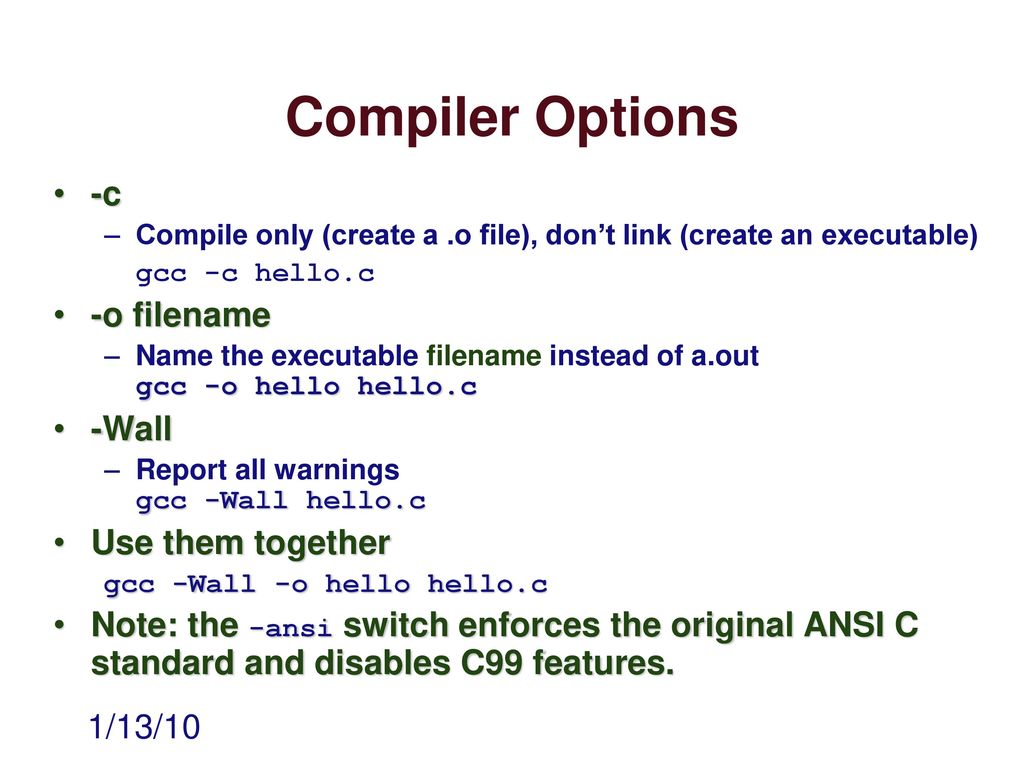 Compiler Options

• -c
– Compile only (create a .o file), don't link (create an executable)
gcc -c hello.c

• -o filename
– Name the executable filename instead of a.out
gcc -o hello hello.c

• -Wall
– Report all warnings
gcc -Wall hello.c

• Use them together
gcc -Wall -o hello hello.c

• Note: the -ansi switch enforces the original ANSI C standard and disables C99 features.

1/13/10